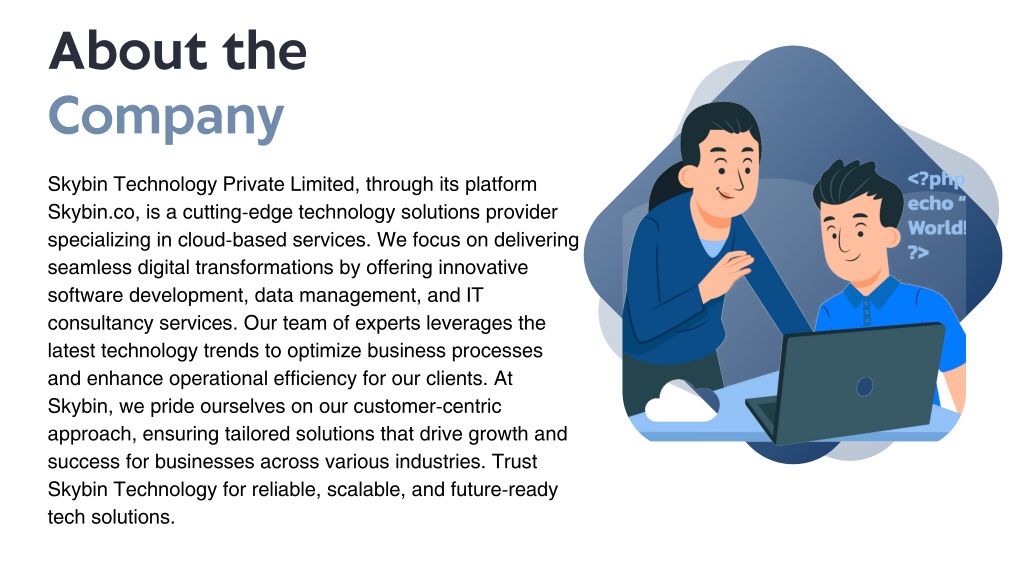 About the Company

Skybin Technology Private Limited, through its platform Skybin.co, is a cutting-edge technology solutions provider specializing in cloud-based services. We focus on delivering seamless digital transformations by offering innovative software development, data management, and IT consultancy services. Our team of experts leverages the latest technology trends to optimize business processes and enhance operational efficiency for our clients. At Skybin, we pride ourselves on our customer-centric approach, ensuring tailored solutions that drive growth and success for businesses across various industries. Trust Skybin Technology for reliable, scalable, and future-ready tech solutions.

<?php
echo "
World!
?>